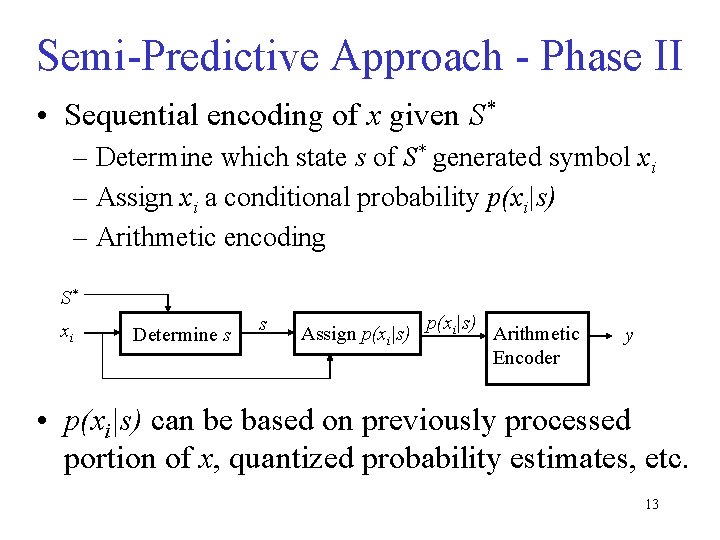 Semi-Predictive Approach - Phase II

• Sequential encoding of $x$ given $S^*$
– Determine which state $s$ of $S^*$ generated symbol $x_i$
– Assign $x_i$ a conditional probability $p(x_i|s)$
– Arithmetic encoding

$S^*$
$x_i$
Determine $s$
$s$
Assign $p(x_i|s)$
$p(x_i|s)$
Arithmetic Encoder
$y$

• $p(x_i|s)$ can be based on previously processed portion of $x$, quantized probability estimates, etc.

13